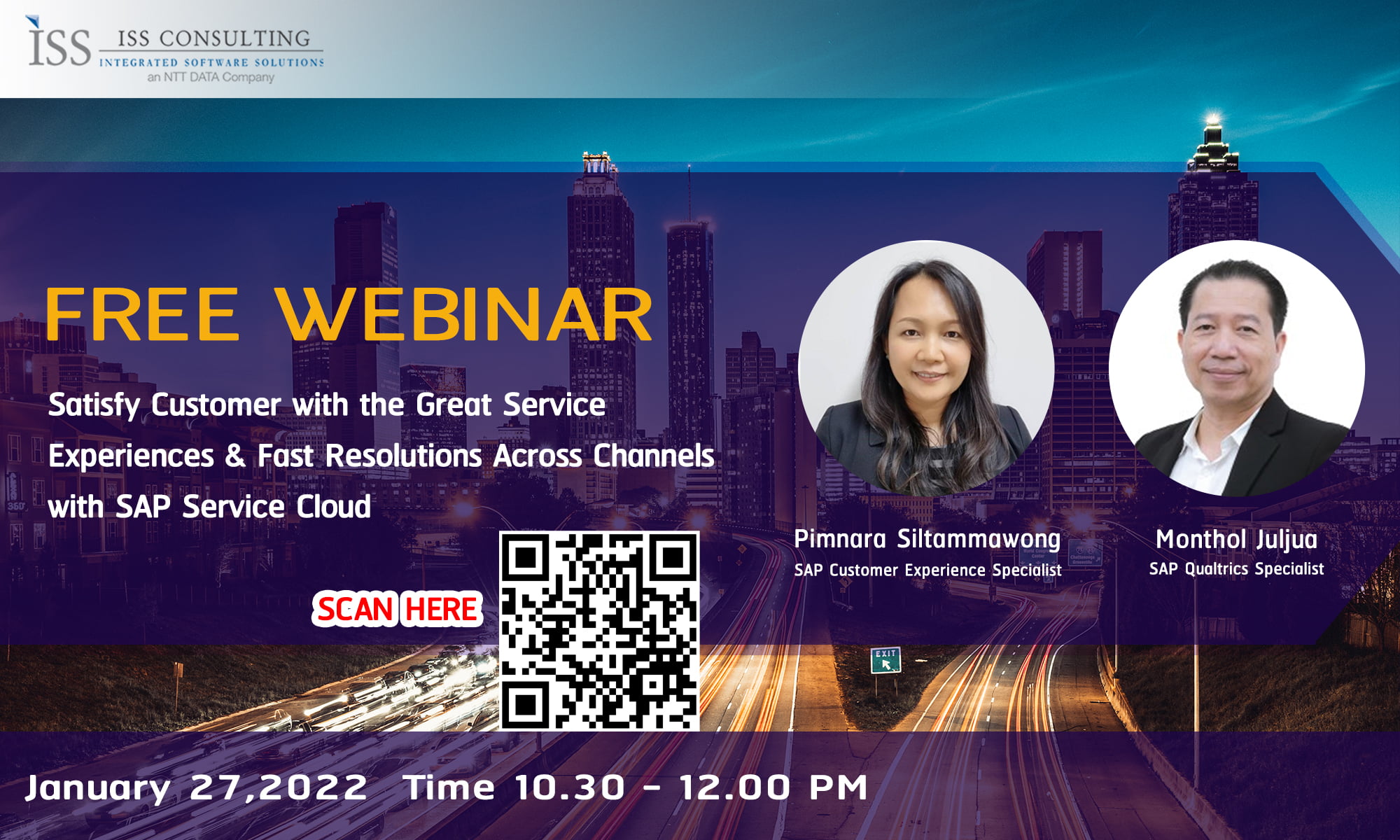 ISS ISS CONSULTING
INTEGRATED SOFTWARE SOLUTIONS
an NTT DATA Company

FREE WEBINAR

Satisfy Customer with the Great Service Experiences & Fast Resolutions Across Channels with SAP Service Cloud

SCAN HERE

Pimnara Siltammawong
SAP Customer Experience Specialist

Monthol Juljua
SAP Qualtrics Specialist

EXIT

January 27,2022 Time 10.30 - 12.00 PM